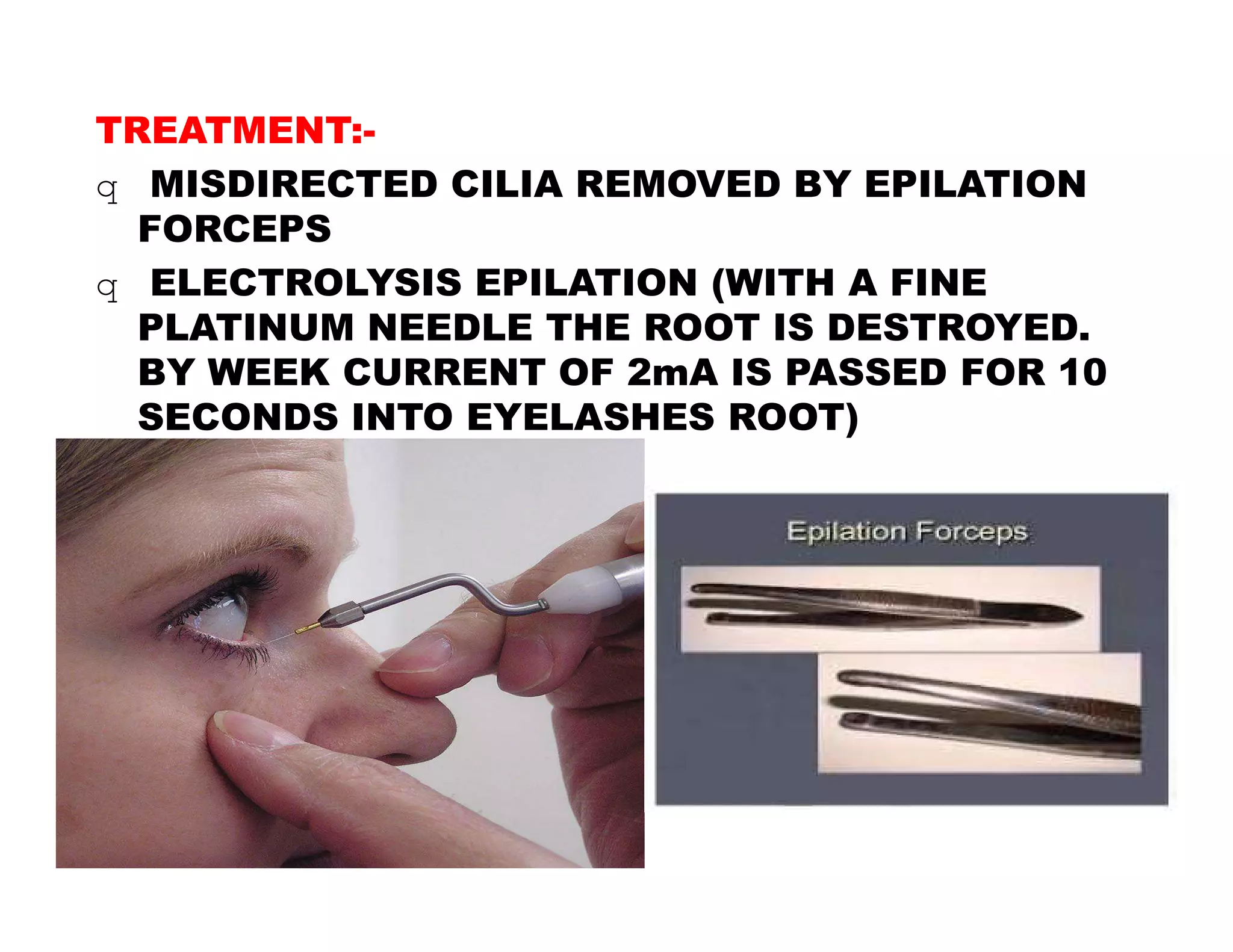 TREATMENT:-

q MISDIRECTED CILIA REMOVED BY EPILATION FORCEPS

q ELECTROLYSIS EPILATION (WITH A FINE PLATINUM NEEDLE THE ROOT IS DESTROYED. BY WEEK CURRENT OF 2mA IS PASSED FOR 10 SECONDS INTO EYELASHES ROOT)

Epilation Forceps